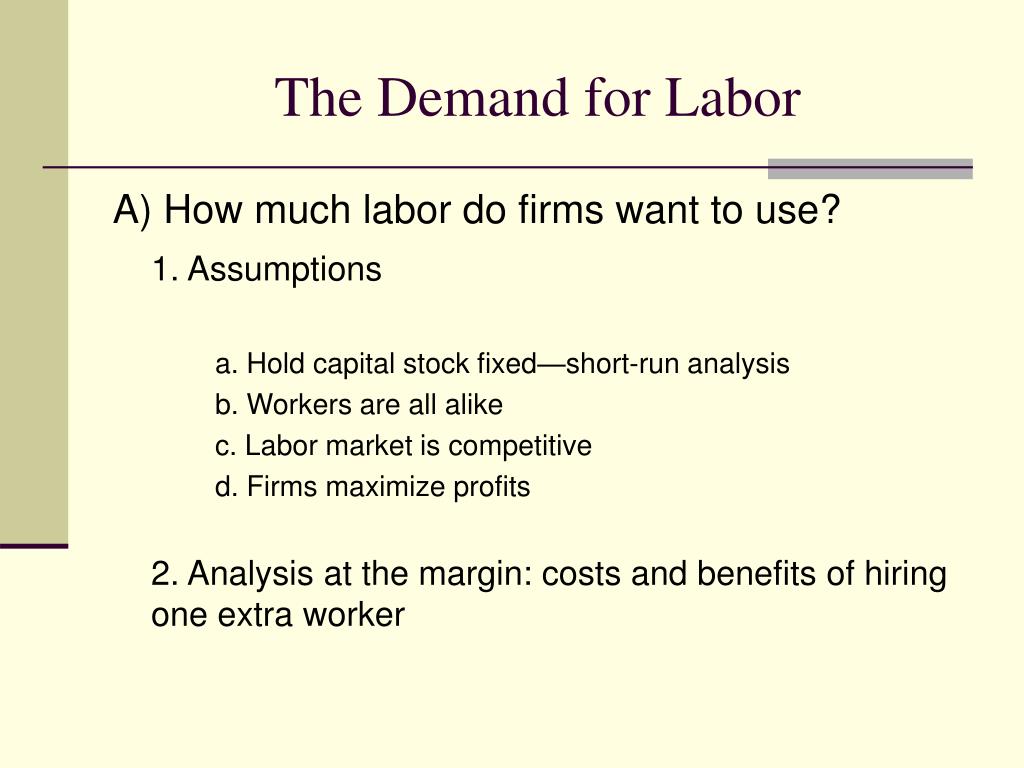 The Demand for Labor

A) How much labor do firms want to use?

1. Assumptions

a. Hold capital stock fixed—short-run analysis
b. Workers are all alike
c. Labor market is competitive
d. Firms maximize profits

2. Analysis at the margin: costs and benefits of hiring one extra worker